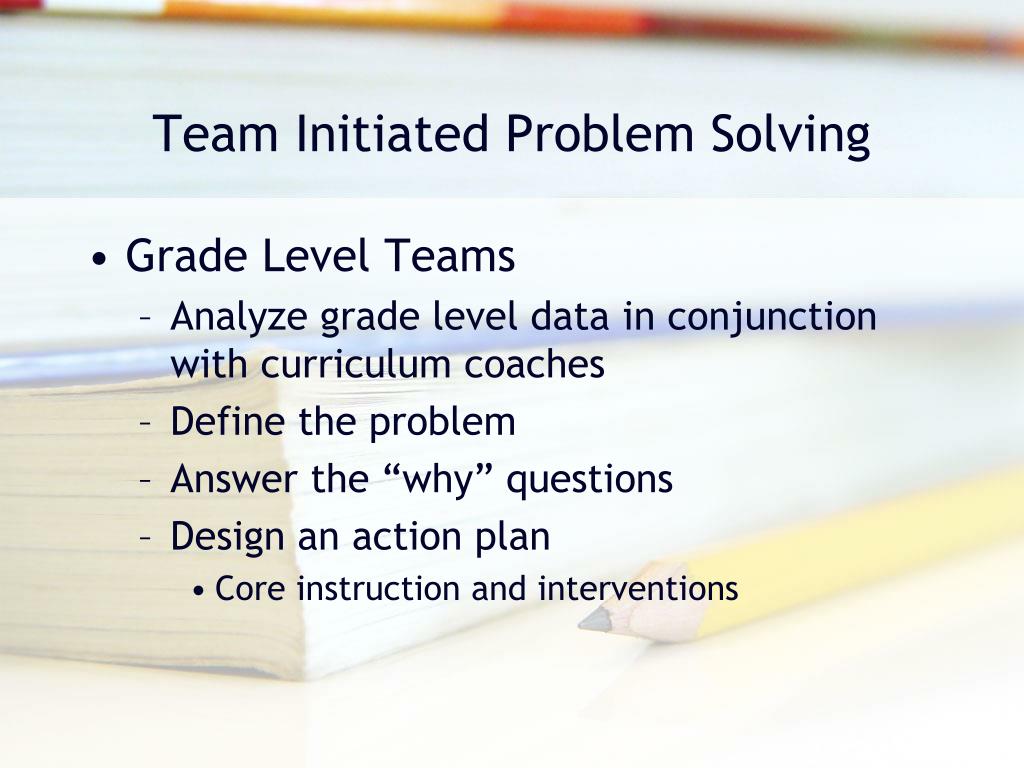 Team Initiated Problem Solving

• Grade Level Teams
  – Analyze grade level data in conjunction with curriculum coaches
  – Define the problem
  – Answer the “why” questions
  – Design an action plan
    • Core instruction and interventions